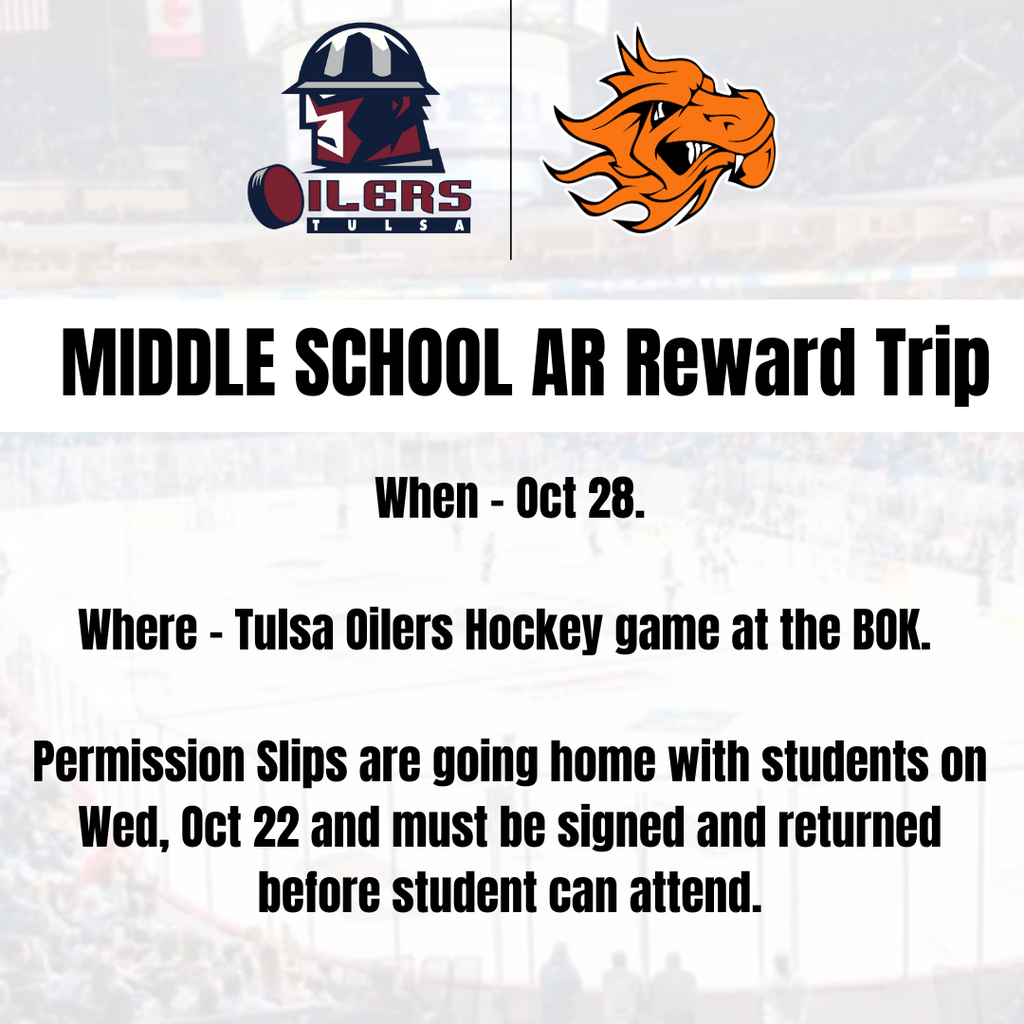 OILERS
TULSA

MIDDLE SCHOOL AR Reward Trip

When - Oct 28.

Where - Tulsa Oilers Hockey game at the BOK.

Permission Slips are going home with students on Wed, Oct 22 and must be signed and returned before student can attend.